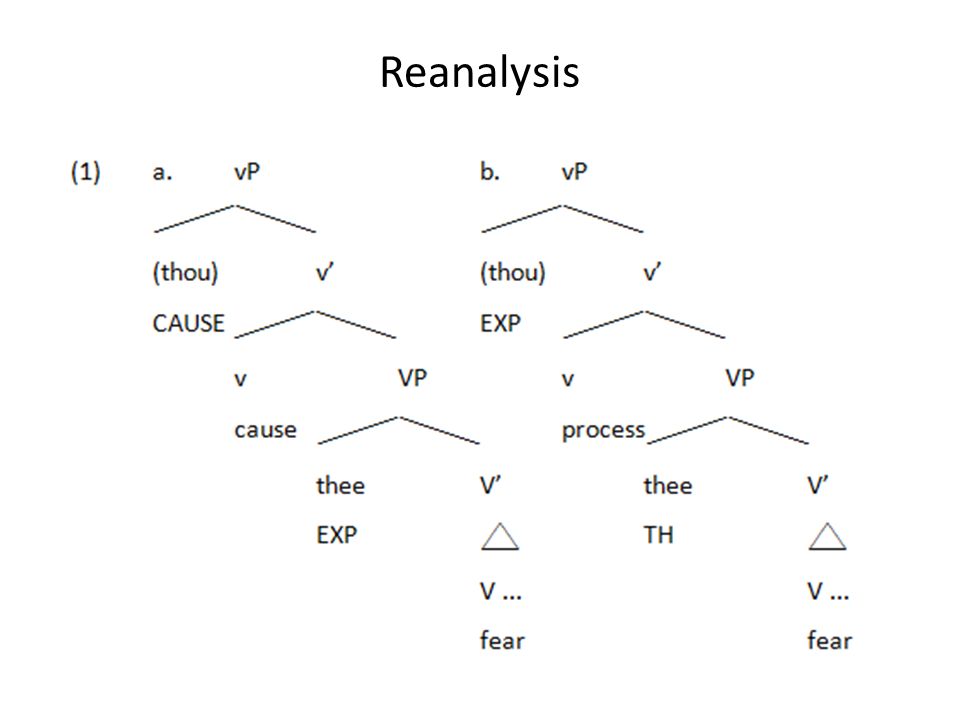 Reanalysis

(1) a. vP

(thou) v'
CAUSE

v VP
cause

thee V'
EXP

V ...
fear

b. vP

(thou) v'
EXP

v VP
process

thee V'
TH

V ...
fear